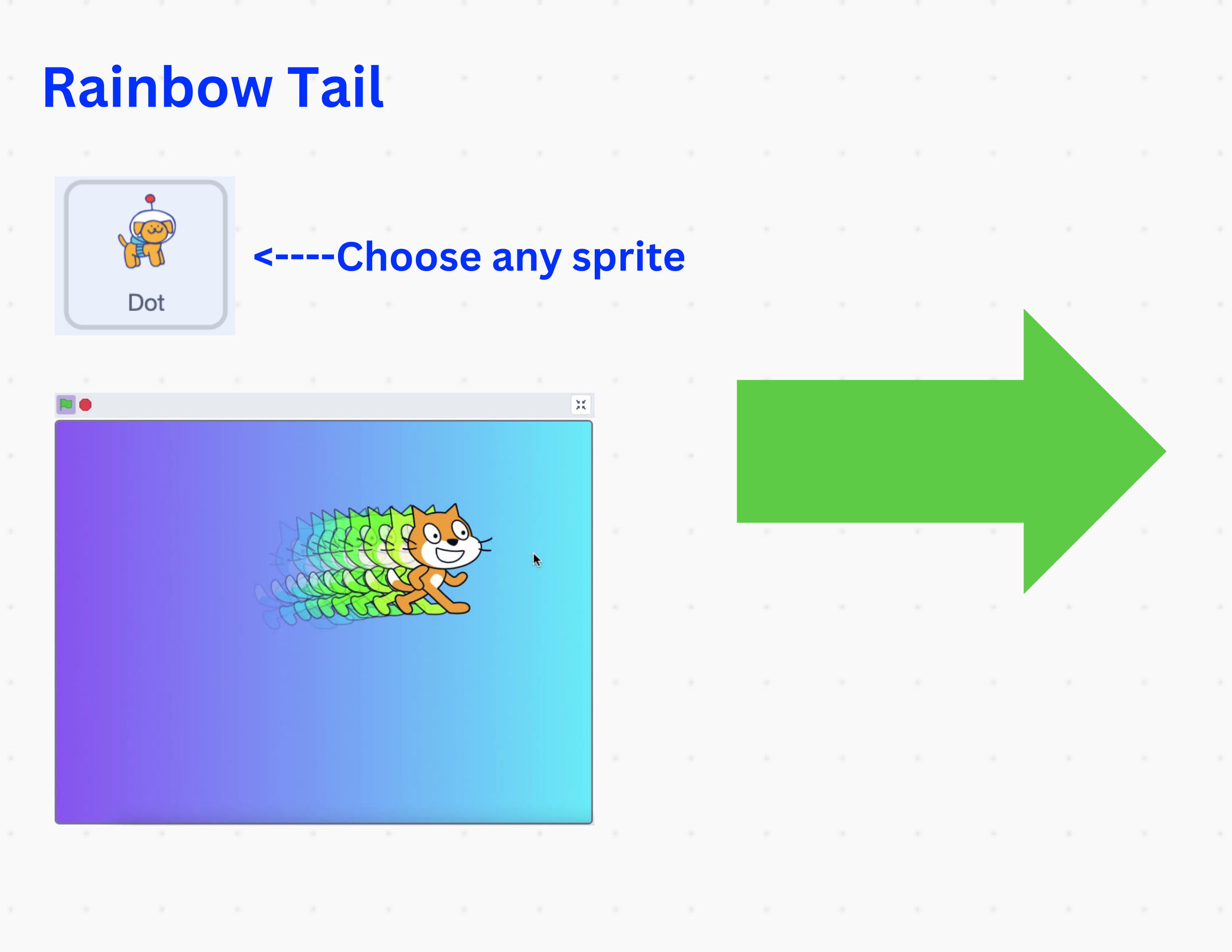 Rainbow Tail

Dot

<----Choose any sprite